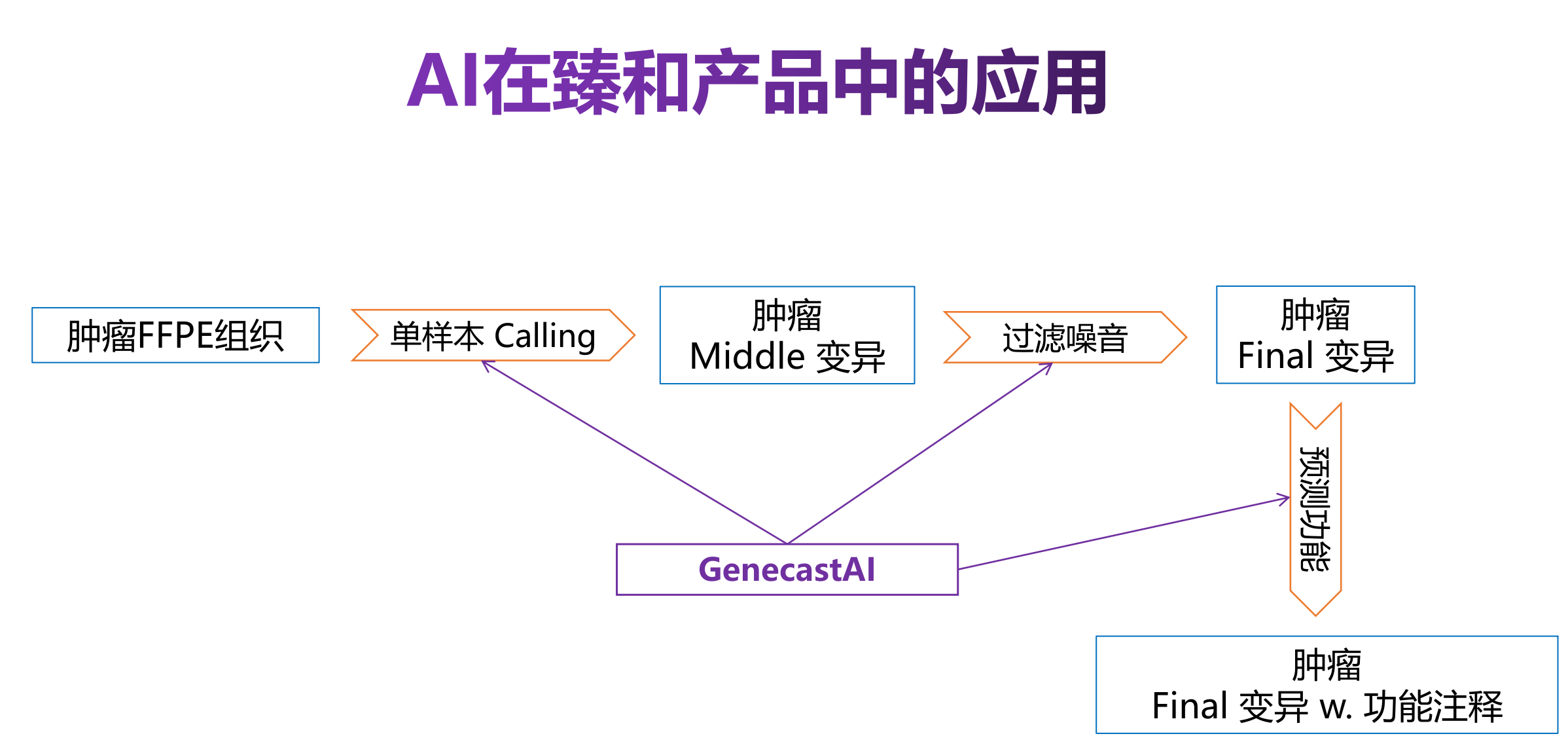 AI在臻和产品中的应用

肿瘤FFPE组织

单样本 Calling

肿瘤
Middle 变异

过滤噪音

肿瘤
Final 变异

预测功能

GenecastAI

肿瘤
Final 变异 w. 功能注释